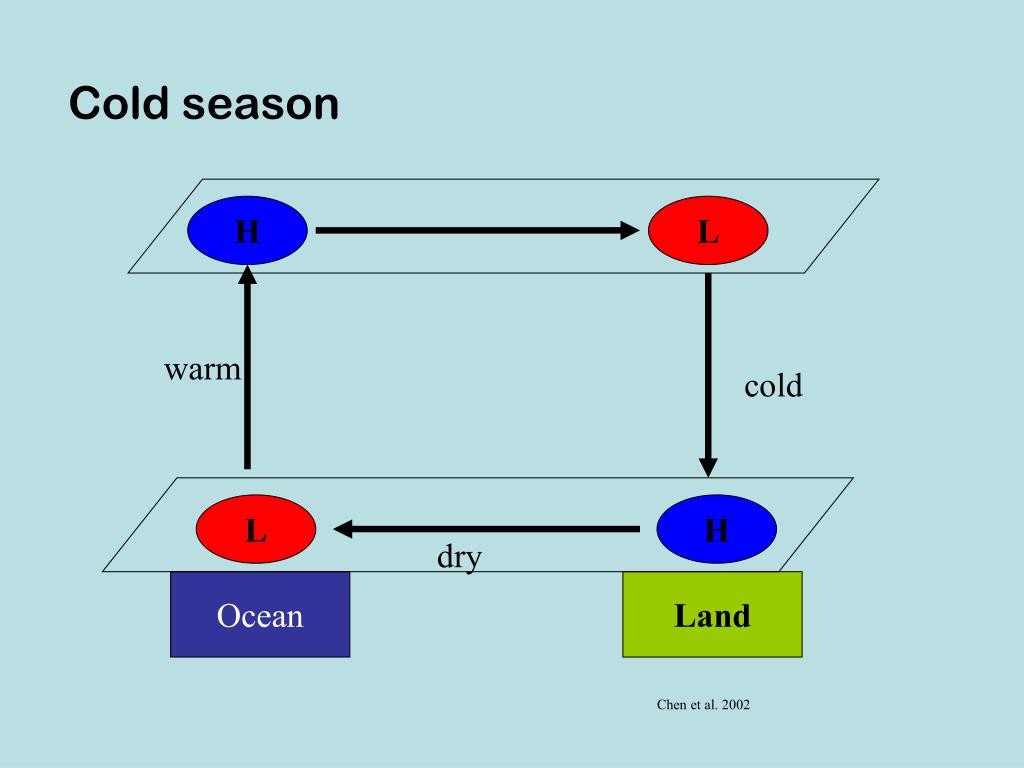 Cold season

H

L

warm

cold

L

H

dry

Ocean

Land

Chen et al. 2002